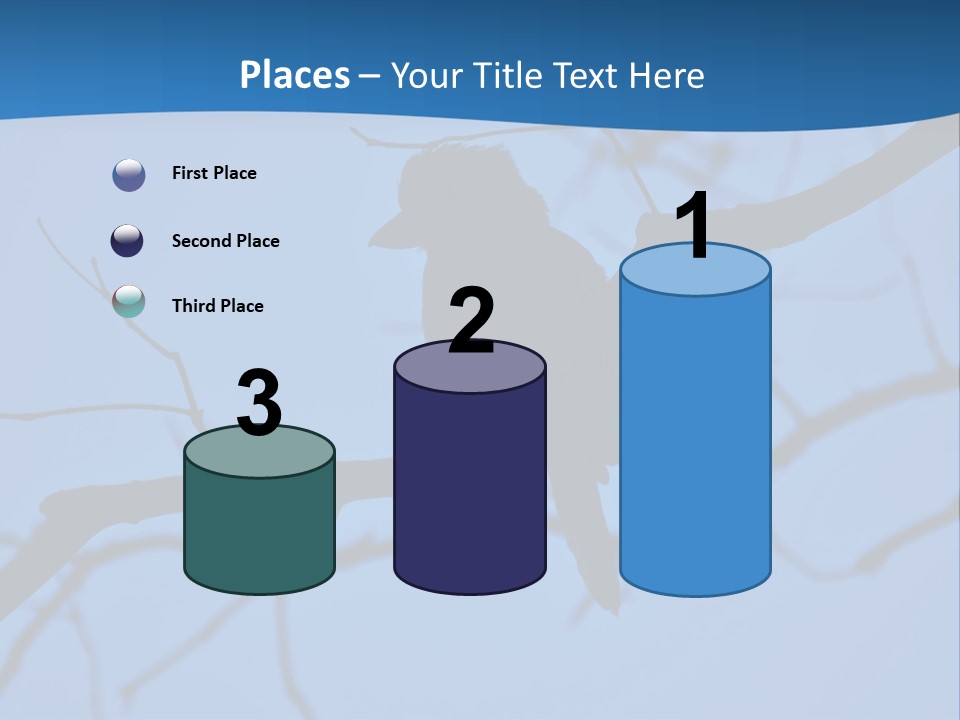 Places – Your Title Text Here

First Place

Second Place

Third Place

3

2

1